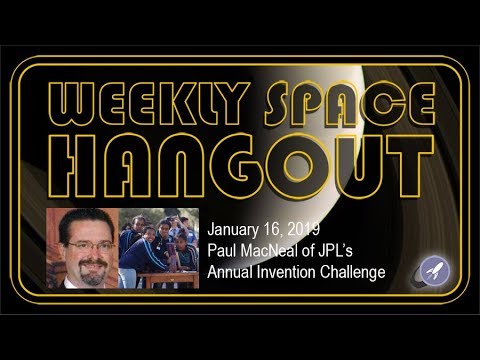 WEEKLY SPACE HANGOUT

January 16, 2019
Paul MacNeal of JPL's
Annual Invention Challenge